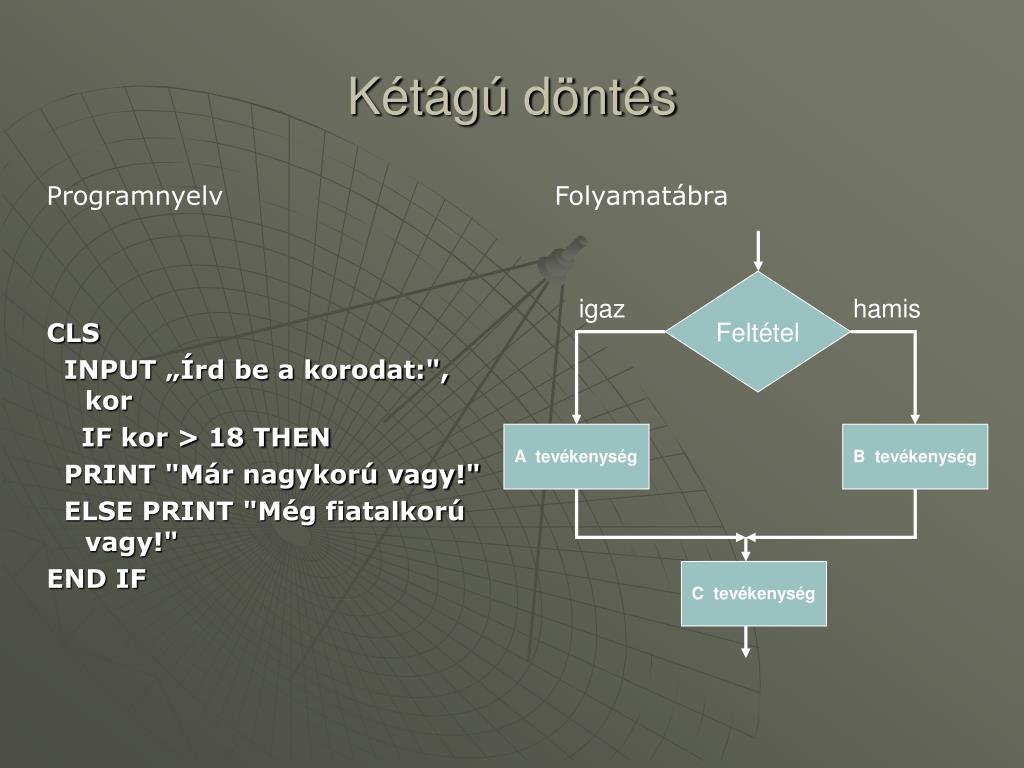 Kétágú döntés

Programnyelv

CLS
INPUT „Írd be a korodat:", kor
IF kor > 18 THEN
PRINT "Már nagykorú vagy!"
ELSE PRINT "Még fiatalkorú vagy!"
END IF

Folyamatábra

igaz

Feltétel

hamis

A tevékenység

B tevékenység

C tevékenység